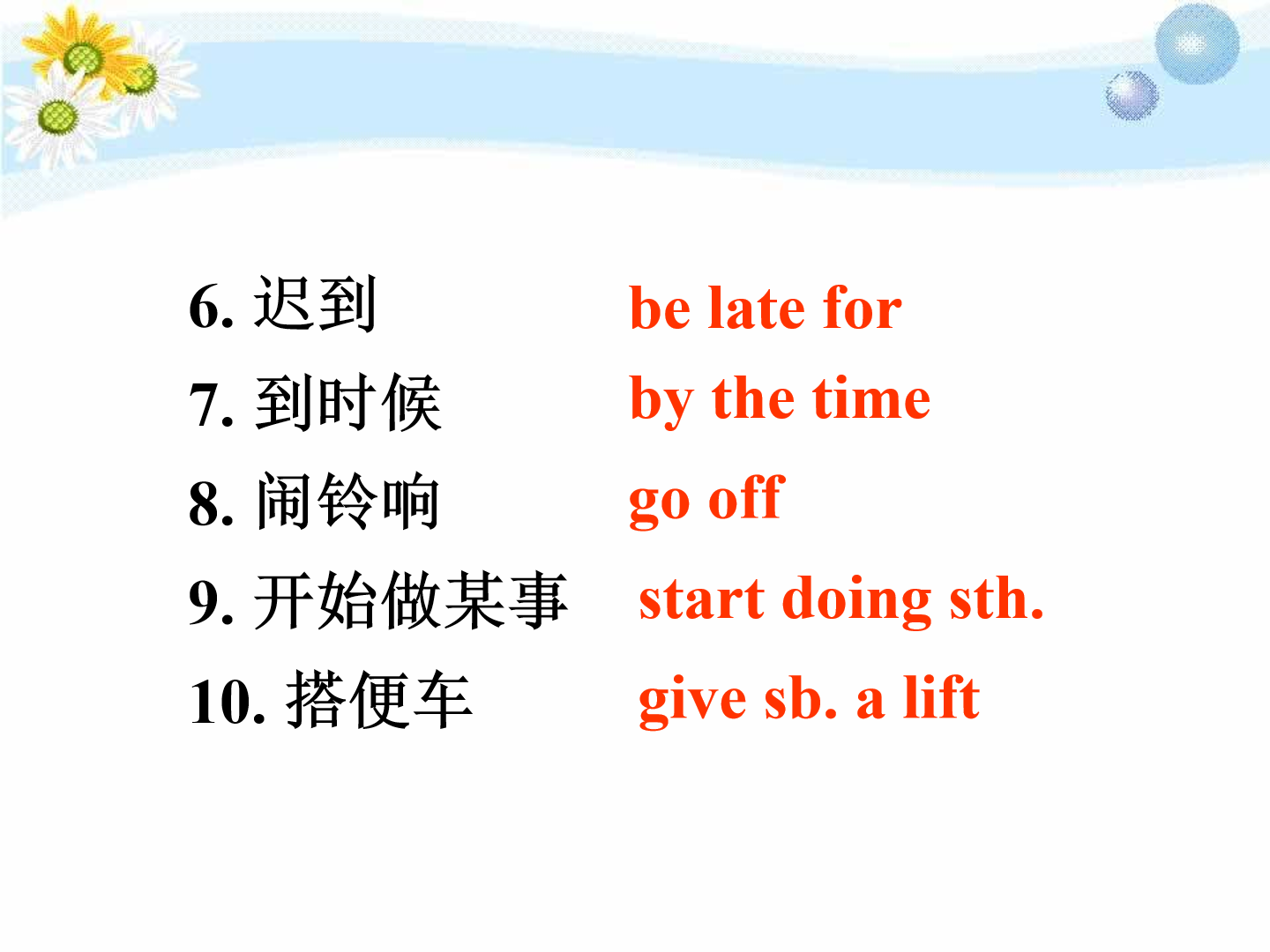 6. 迟到 be late for
7. 到时候 by the time
8. 闹铃响 go off
9. 开始做某事 start doing sth.
10. 搭便车 give sb. a lift